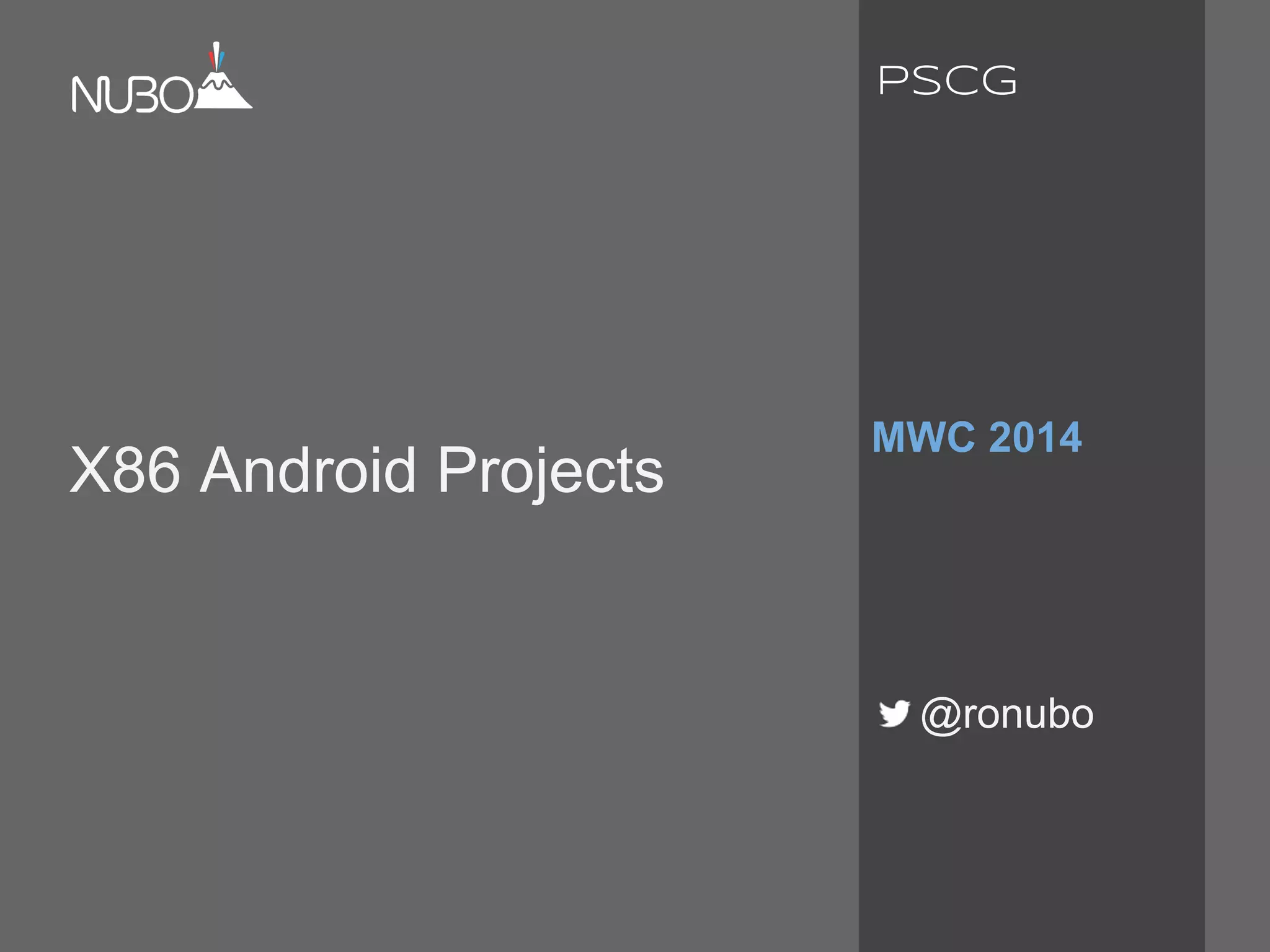 NUBO

X86 Android Projects

PSCG

MWC 2014

@ronubo